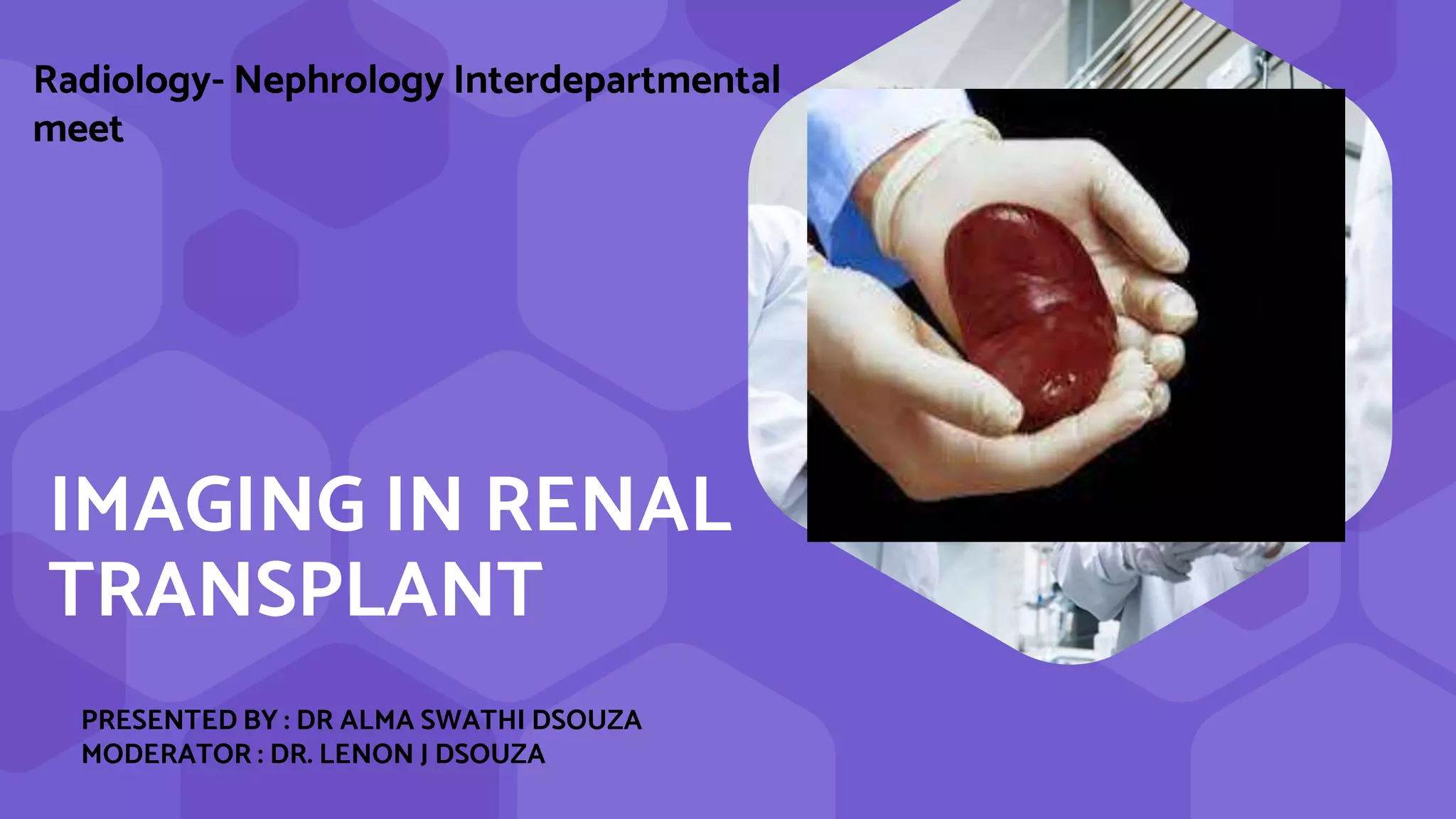 Radiology- Nephrology Interdepartmental meet

IMAGING IN RENAL TRANSPLANT

PRESENTED BY : DR ALMA SWATHI DSOUZA
MODERATOR : DR. LENON J DSOUZA